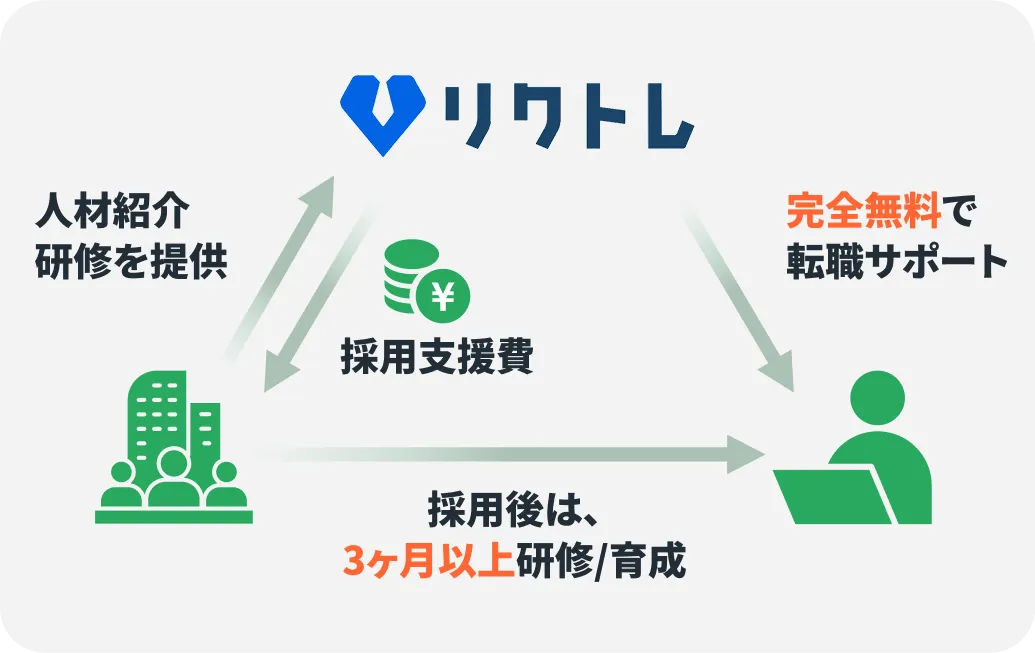 リクトレ

人材紹介
研修を提供

¥

採用支援費

完全無料で
転職サポート

採用後は、
3ヶ月以上研修/育成